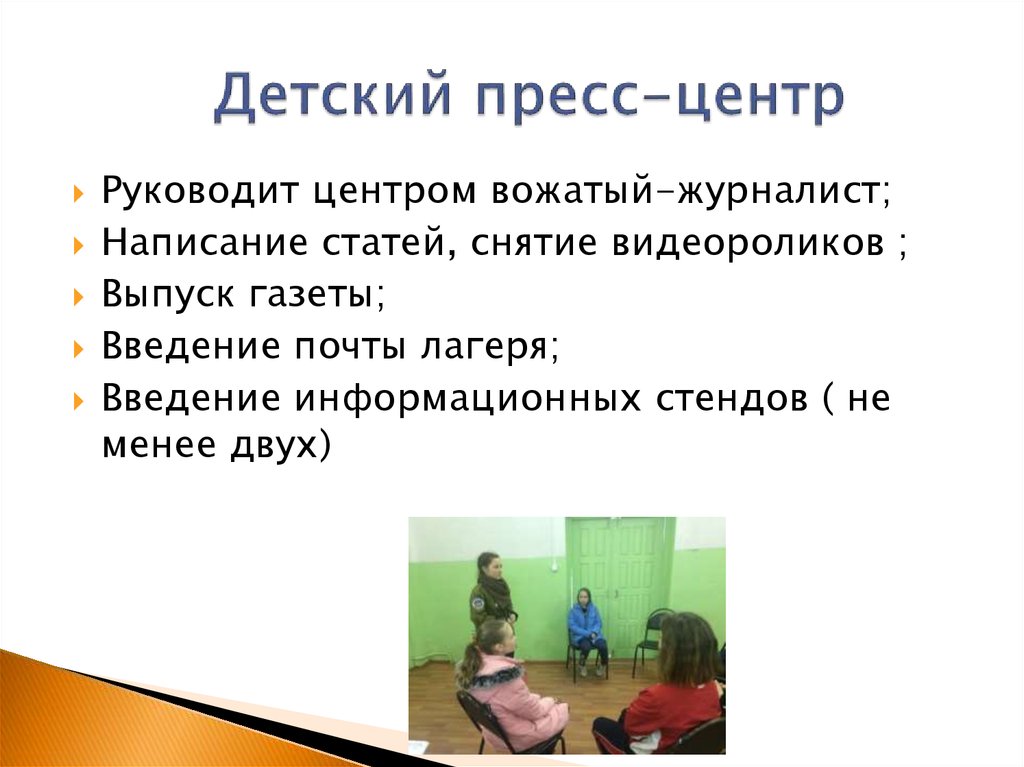 Детский пресс-центр

Руководит центром вожатый-журналист;

Написание статей, снятие видеороликов ;

Выпуск газеты;

Введение почты лагеря;

Введение информационных стендов ( не менее двух)